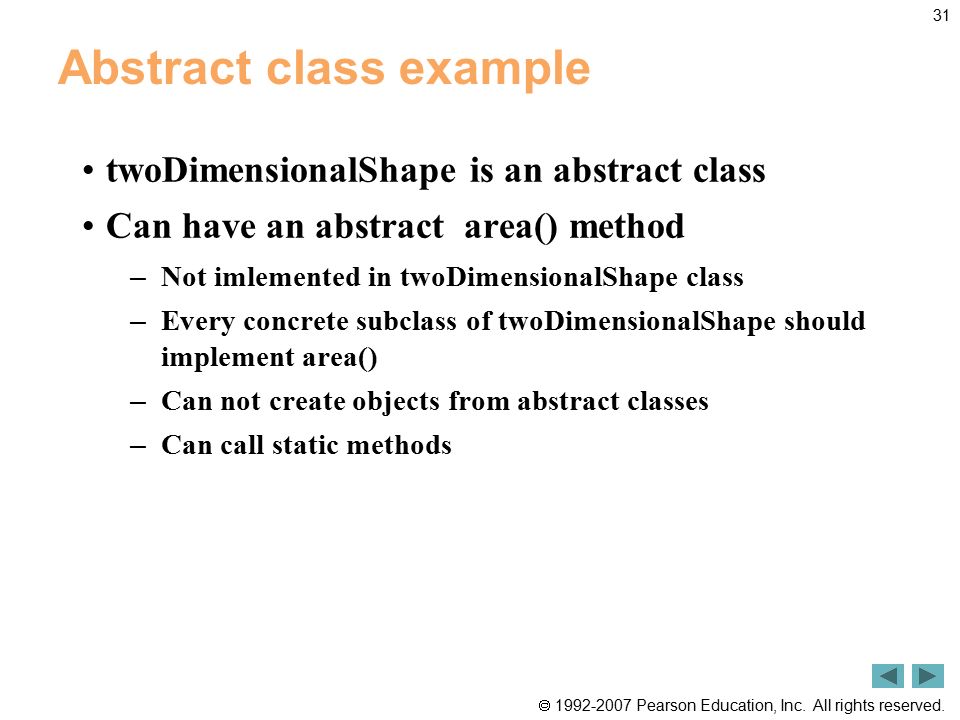 31

Abstract class example

• twoDimensionalShape is an abstract class

• Can have an abstract area() method

– Not imlemented in twoDimensionalShape class

– Every concrete subclass of twoDimensionalShape should implement area()

– Can not create objects from abstract classes

– Can call static methods

© 1992-2007 Pearson Education, Inc. All rights reserved.